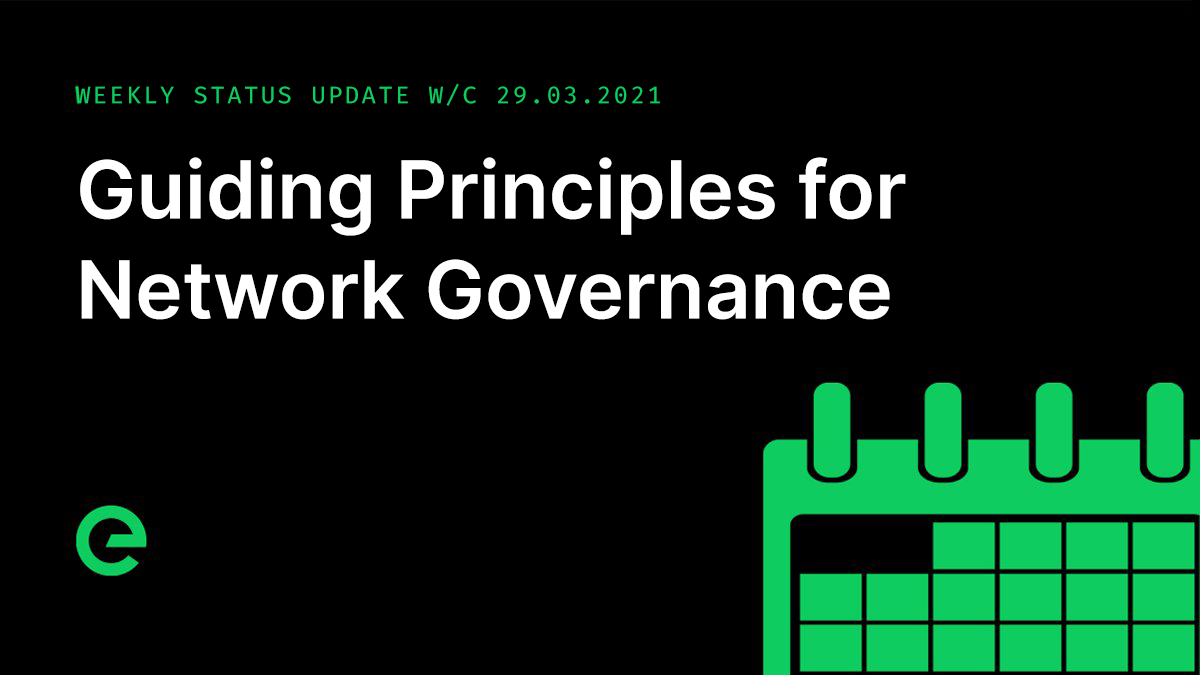 WEEKLY STATUS UPDATE W/C 29.03.2021

Guiding Principles for Network Governance